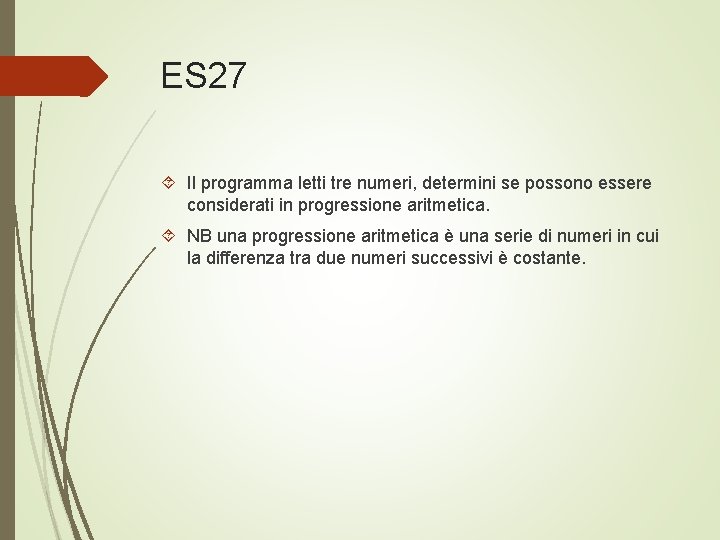 ES27

Il programma letti tre numeri, determini se possono essere considerati in progressione aritmetica.

NB una progressione aritmetica è una serie di numeri in cui la differenza tra due numeri successivi è costante.